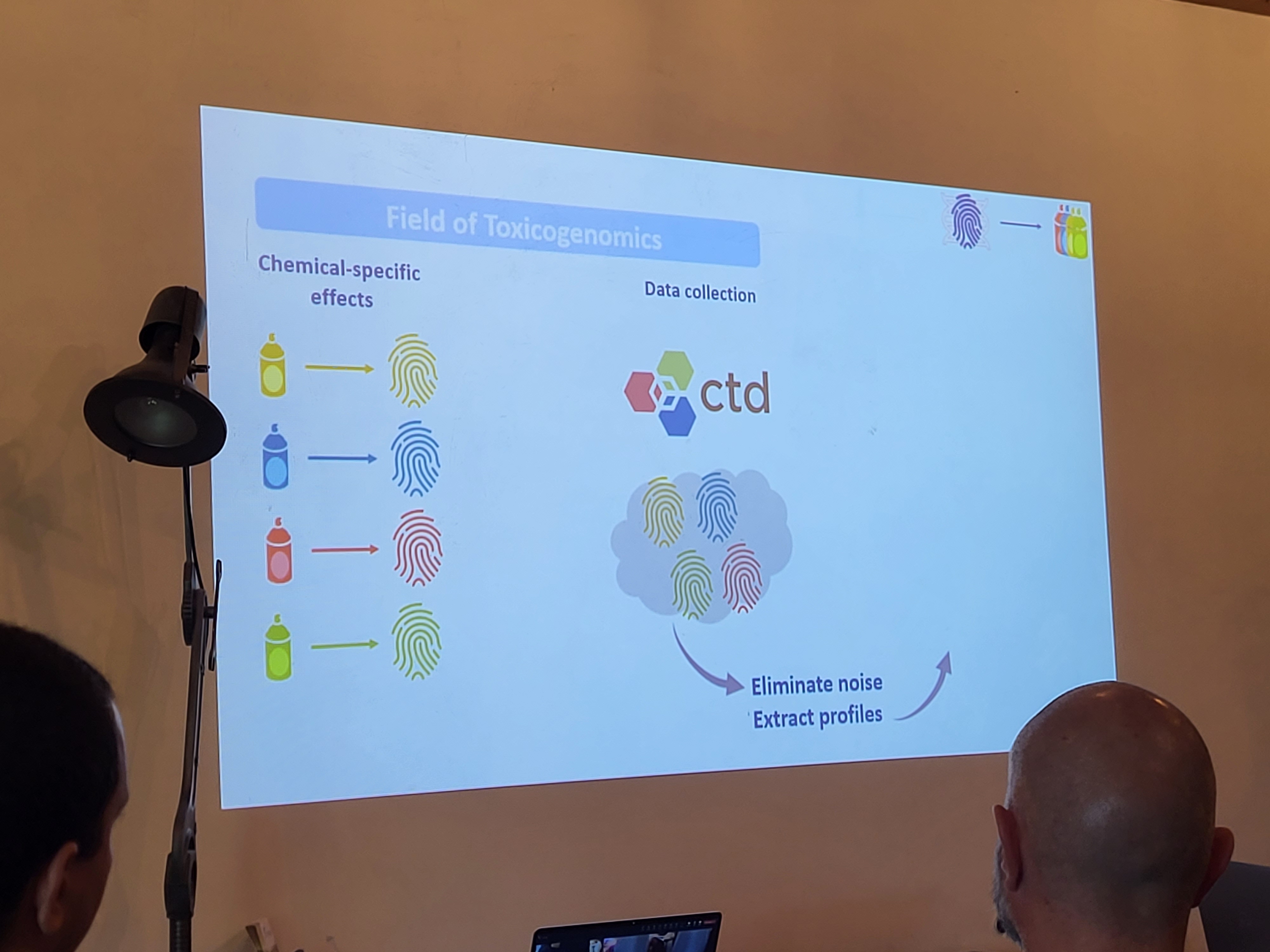 Field of Toxicogenomics

Chemical-specific effects

Data collection

ctd

Eliminate noise
Extract profiles